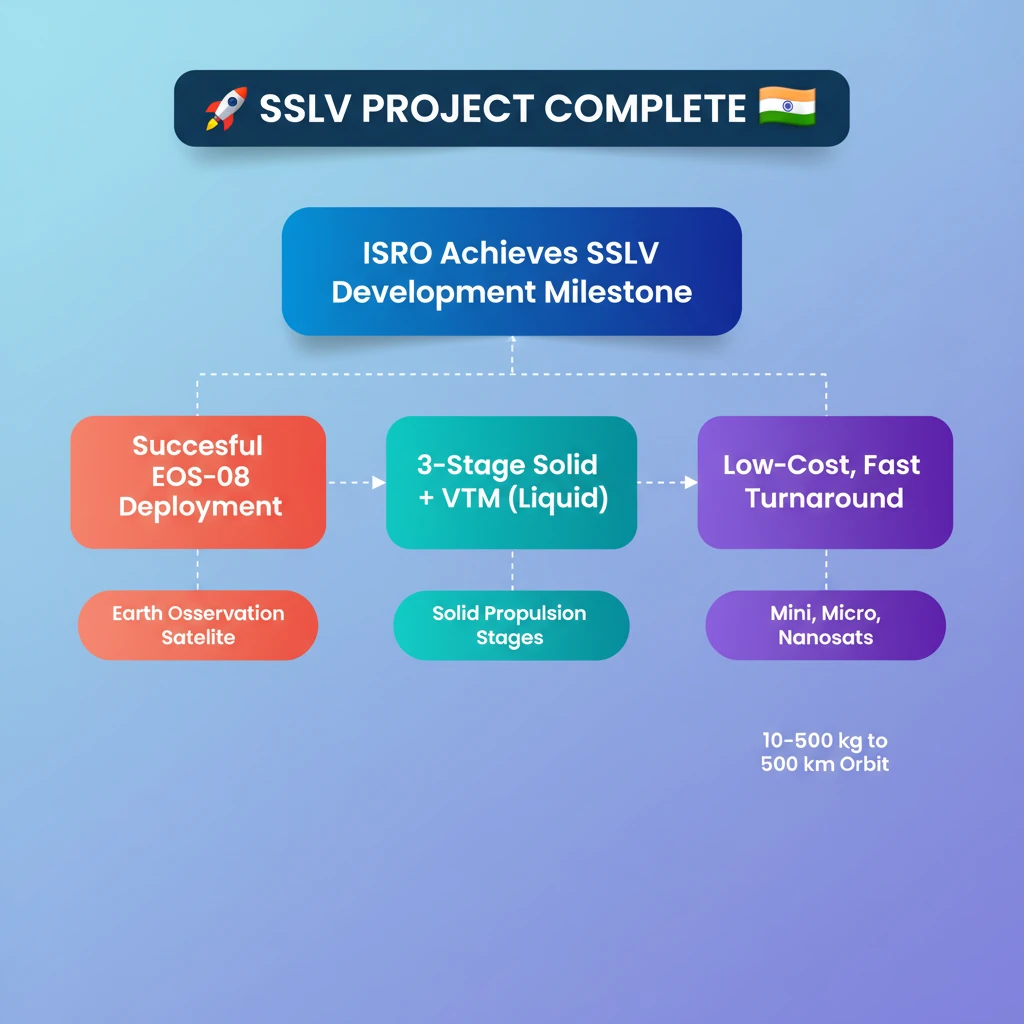 🚀 SSLV PROJECT COMPLETE 🇮🇳

ISRO Achieves SSLV Development Milestone

Succesful EOS-08 Deployment

3-Stage Solid + VTM (Liquid)

Low-Cost, Fast Turnaround

Earth Osservation Satelite

Solid Propulsion Stages

Mini, Micro, Nanosats

10-500 kg to 500 km Orbit